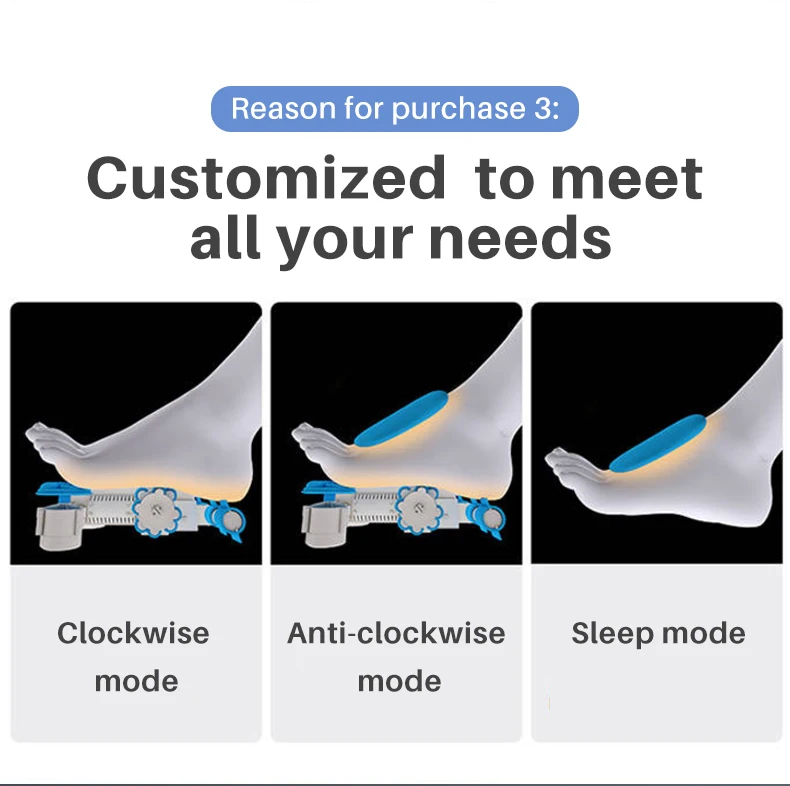 Reason for purchase 3:

Customized  to meet all your needs

Clockwise mode

Anti-clockwise mode

Sleep mode